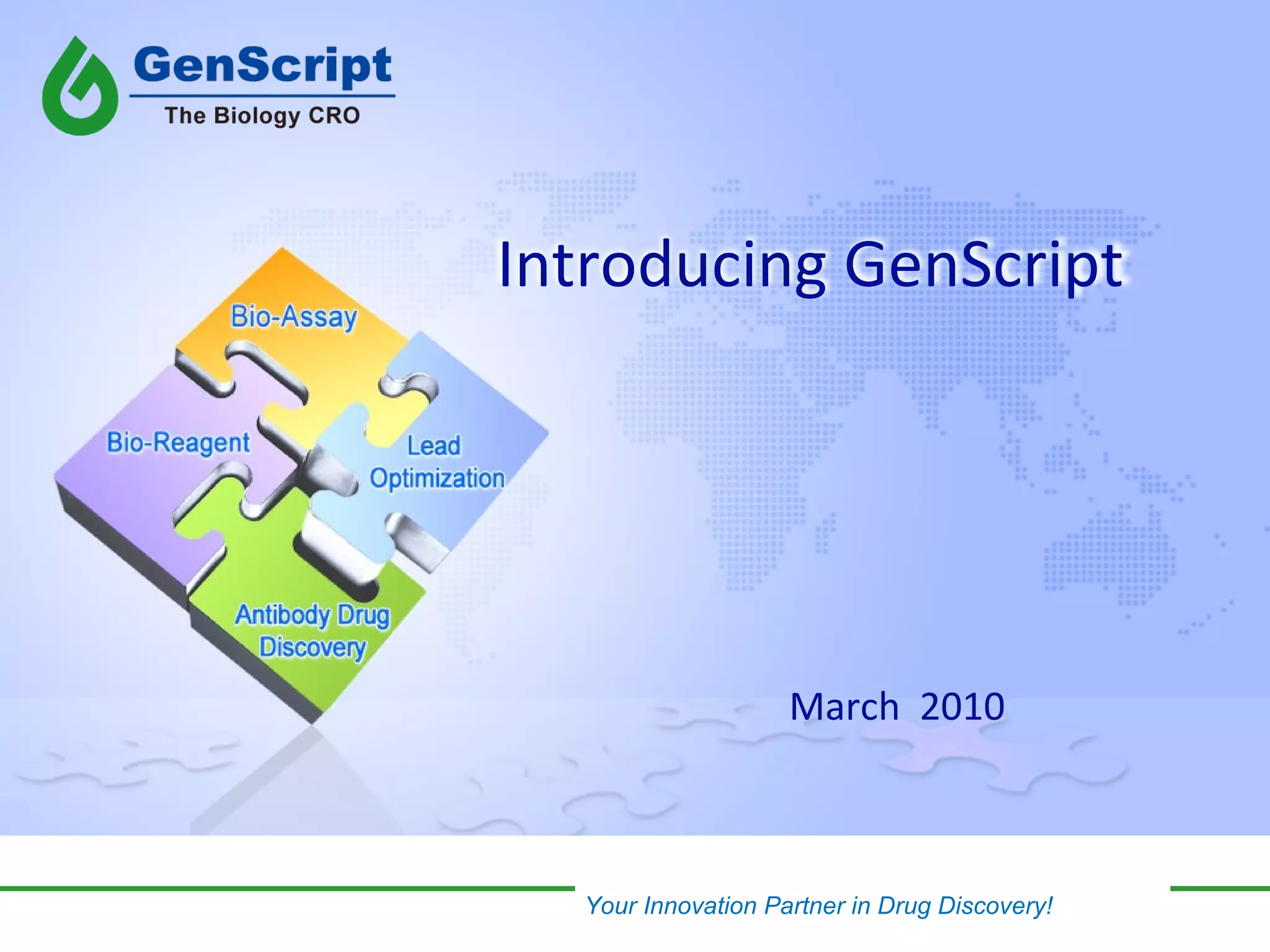 GenScript
The Biology CRO

Introducing GenScript

Bio-Assay

Bio-Reagent

Lead Optimization

Antibody Drug Discovery

March 2010

Your Innovation Partner in Drug Discovery!